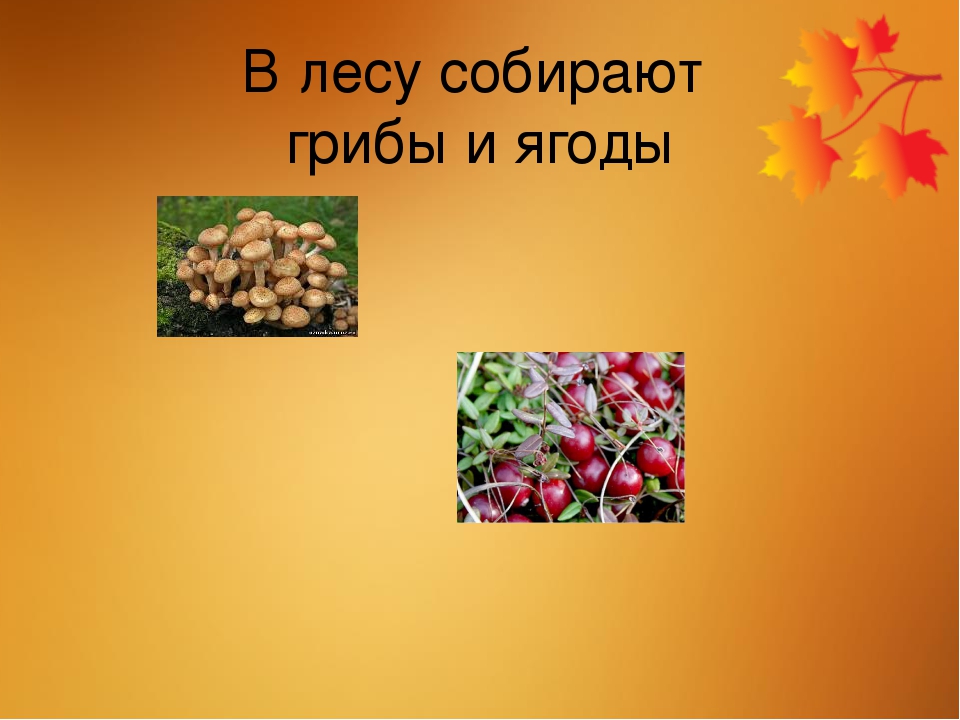 В лесу собирают грибы и ягоды